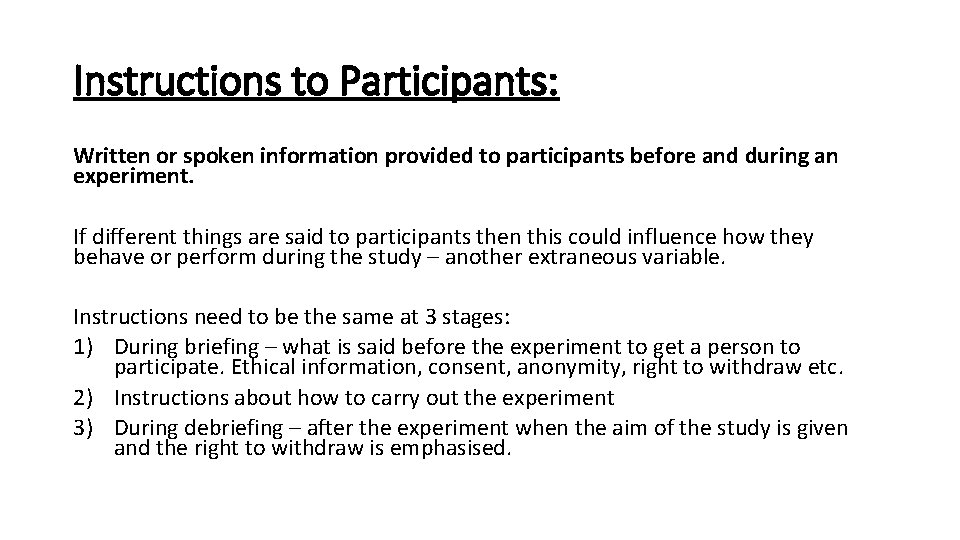 Instructions to Participants:

Written or spoken information provided to participants before and during an experiment.

If different things are said to participants then this could influence how they behave or perform during the study – another extraneous variable.

Instructions need to be the same at 3 stages:
1) During briefing – what is said before the experiment to get a person to participate. Ethical information, consent, anonymity, right to withdraw etc.
2) Instructions about how to carry out the experiment
3) During debriefing – after the experiment when the aim of the study is given and the right to withdraw is emphasised.